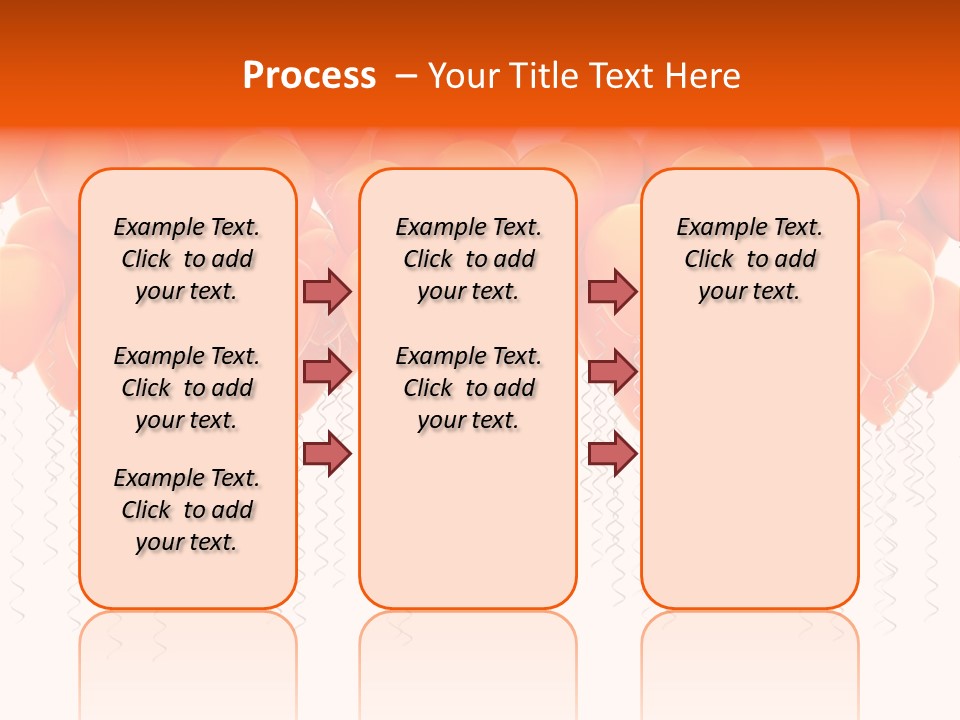 Process – Your Title Text Here

Example Text. Click to add your text.

Example Text. Click to add your text.

Example Text. Click to add your text.

Example Text. Click to add your text.

Example Text. Click to add your text.

Example Text. Click to add your text.